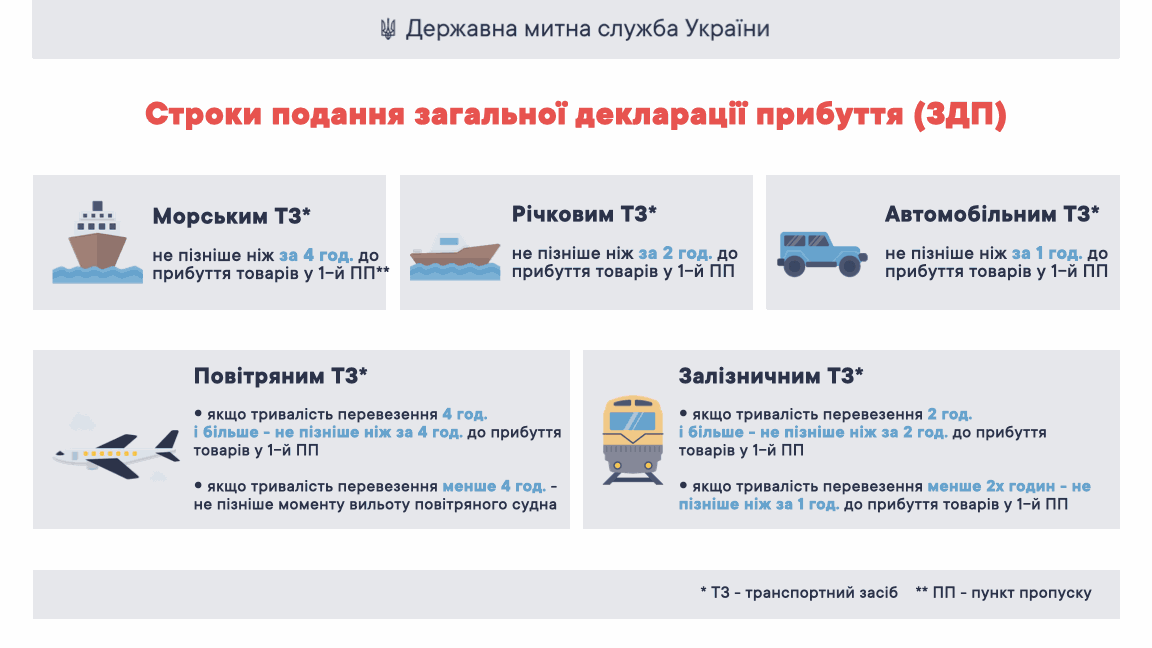 Державна митна служба України

Строки подання загальної декларації прибуття (ЗДП)

Морським ТЗ*
не пізніше ніж за 4 год. до прибуття товарів у 1-й ПП**

Річковим ТЗ*
не пізніше ніж за 2 год. до прибуття товарів у 1-й ПП

Автомобільним ТЗ*
не пізніше ніж за 1 год. до прибуття товарів у 1-й ПП

Повітряним ТЗ*
• якщо тривалість перевезення 4 год. і більше - не пізніше ніж за 4 год. до прибуття товарів у 1-й ПП
• якщо тривалість перевезення менше 4 год. - не пізніше моменту вильоту повітряного судна

Залізничним ТЗ*
• якщо тривалість перевезення 2 год. і більше - не пізніше ніж за 2 год. до прибуття товарів у 1-й ПП
• якщо тривалість перевезення менше 2х годин - не пізніше ніж за 1 год. до прибуття товарів у 1-й ПП

* ТЗ - транспортний засіб ** ПП - пункт пропуску